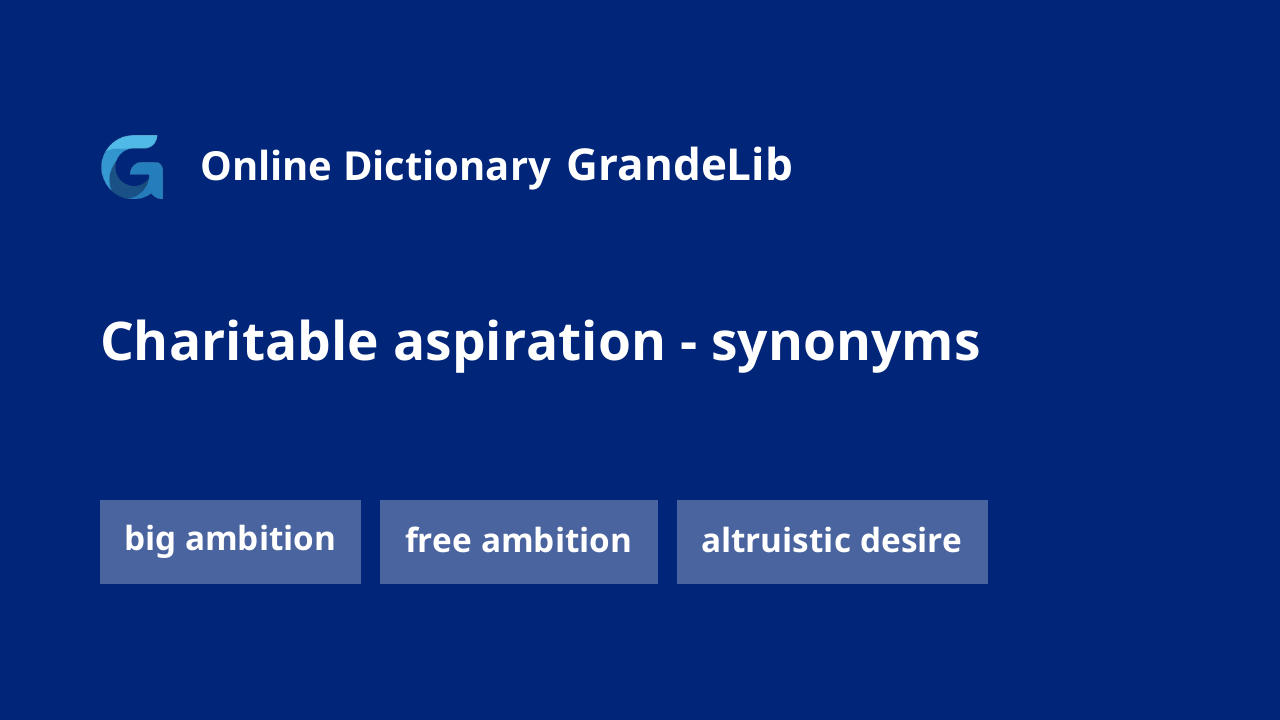 Online Dictionary GrandeLib

Charitable aspiration - synonyms

big ambition

free ambition

altruistic desire